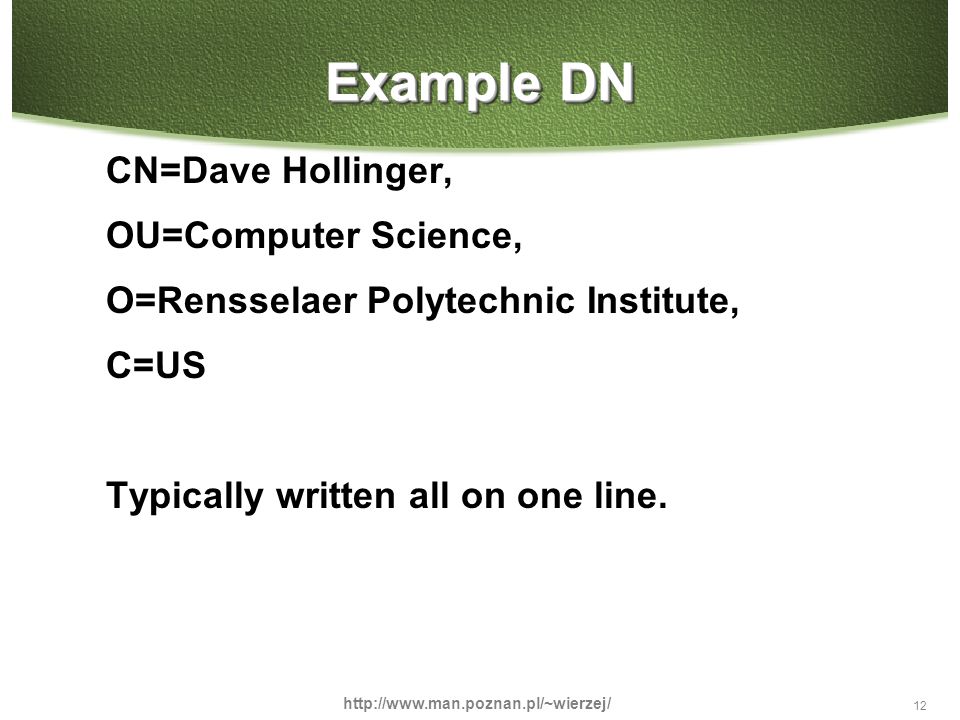 Example DN

CN=Dave Hollinger,

OU=Computer Science,

O=Rensselaer Polytechnic Institute,

C=US

Typically written all on one line.

http://www.man.poznan.pl/~wierzej/

12